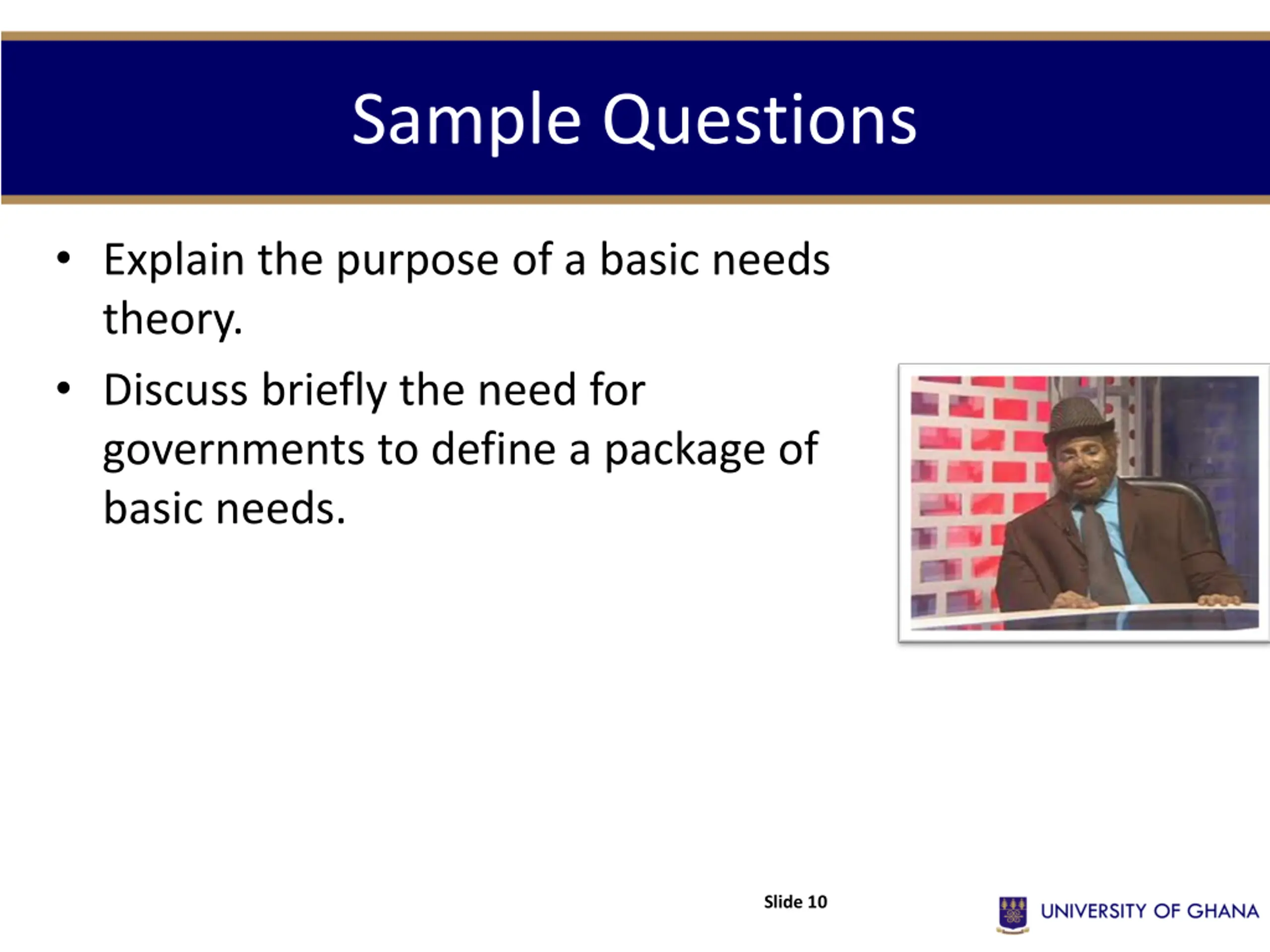 Sample Questions

• Explain the purpose of a basic needs theory.

• Discuss briefly the need for governments to define a package of basic needs.

Slide 10

UNIVERSITY OF GHANA